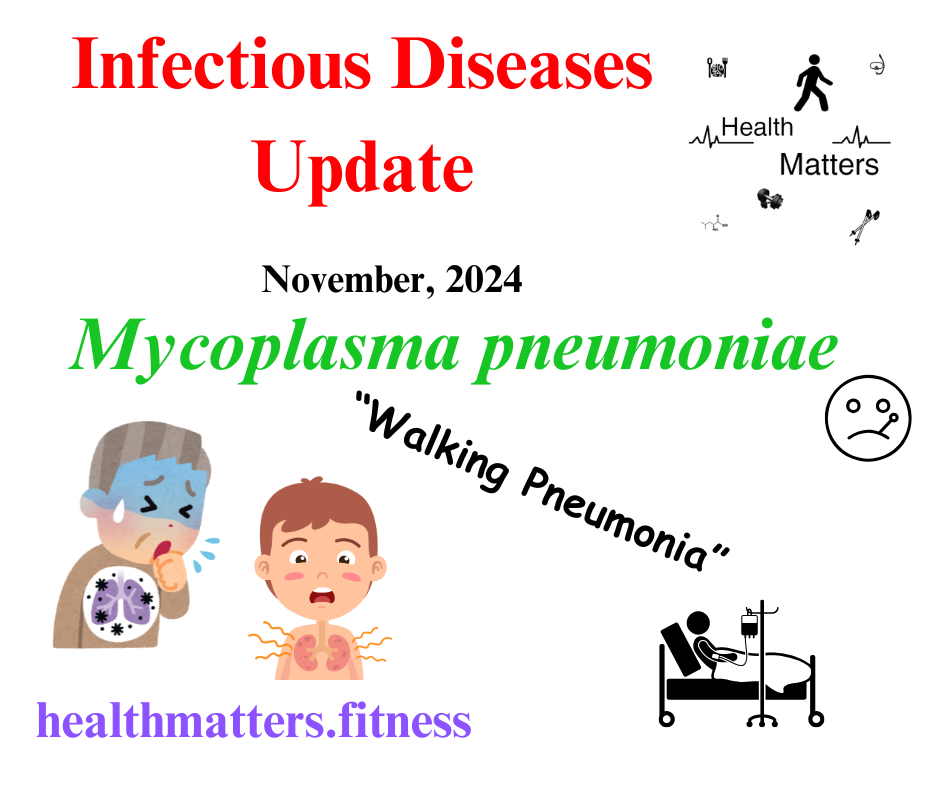 Infectious Diseases Update

Health Matters

November, 2024

Mycoplasma pneumoniae

"Walking Pneumonia"

healthmatters.fitness